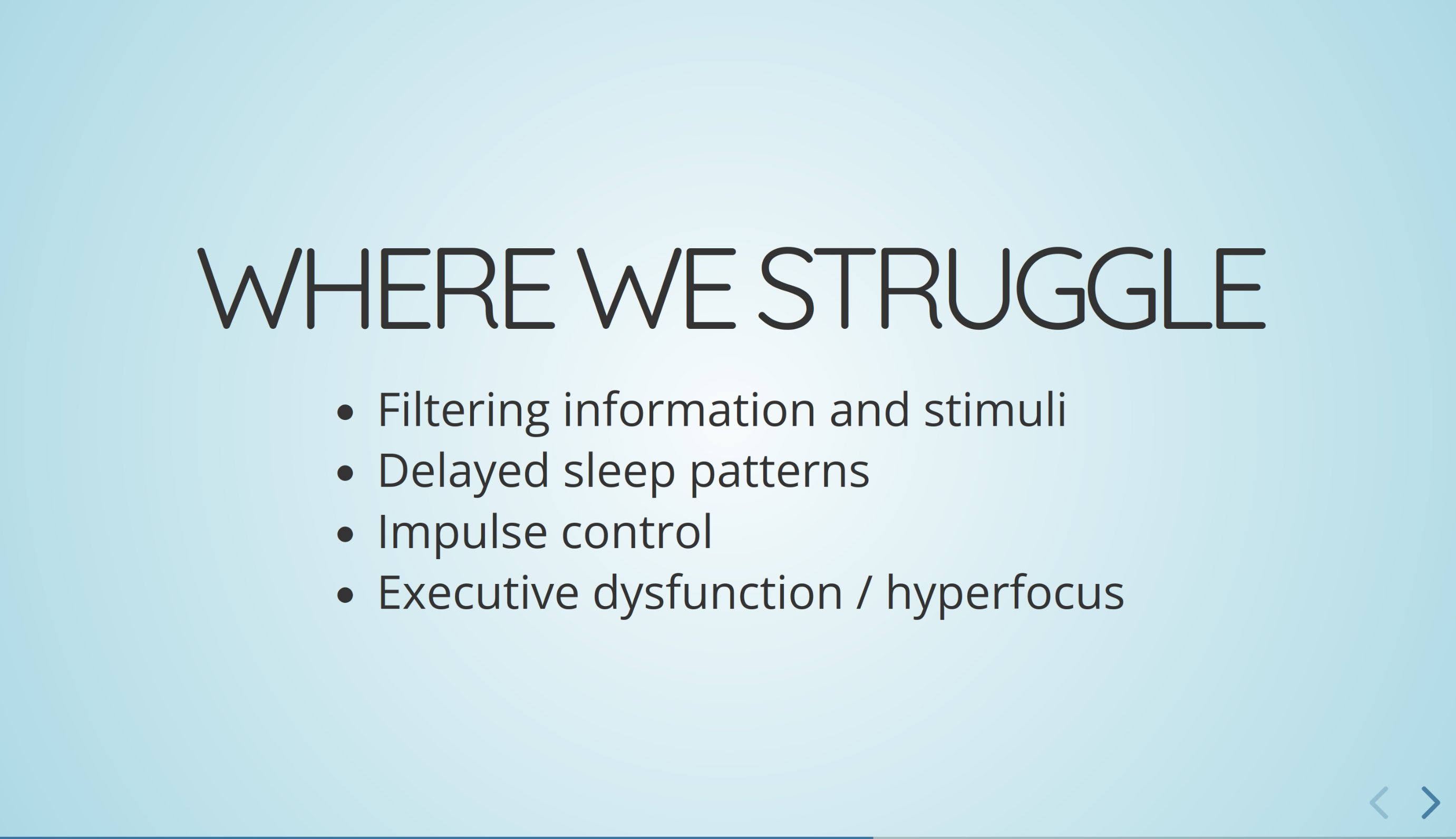 WHERE WE STRUGGLE

- Filtering information and stimuli
- Delayed sleep patterns
- Impulse control
- Executive dysfunction / hyperfocus